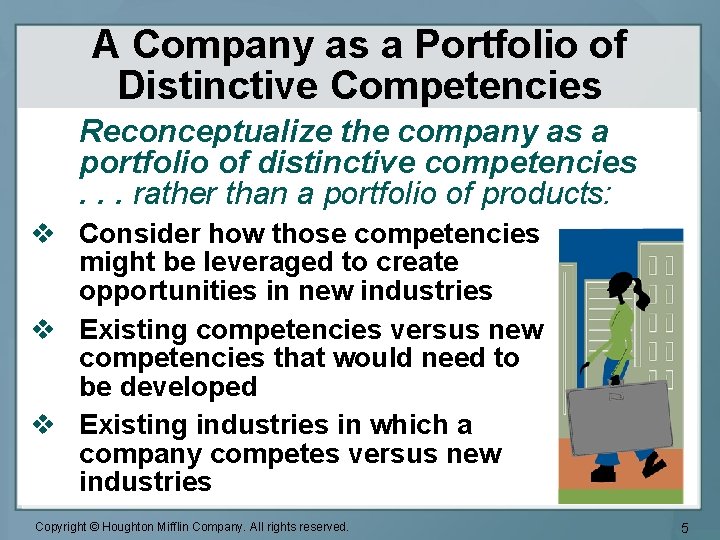 A Company as a Portfolio of Distinctive Competencies

Reconceptualize the company as a portfolio of distinctive competencies . . . rather than a portfolio of products:

❖ Consider how those competencies might be leveraged to create opportunities in new industries

❖ Existing competencies versus new competencies that would need to be developed

❖ Existing industries in which a company competes versus new industries

Copyright © Houghton Mifflin Company. All rights reserved.

5